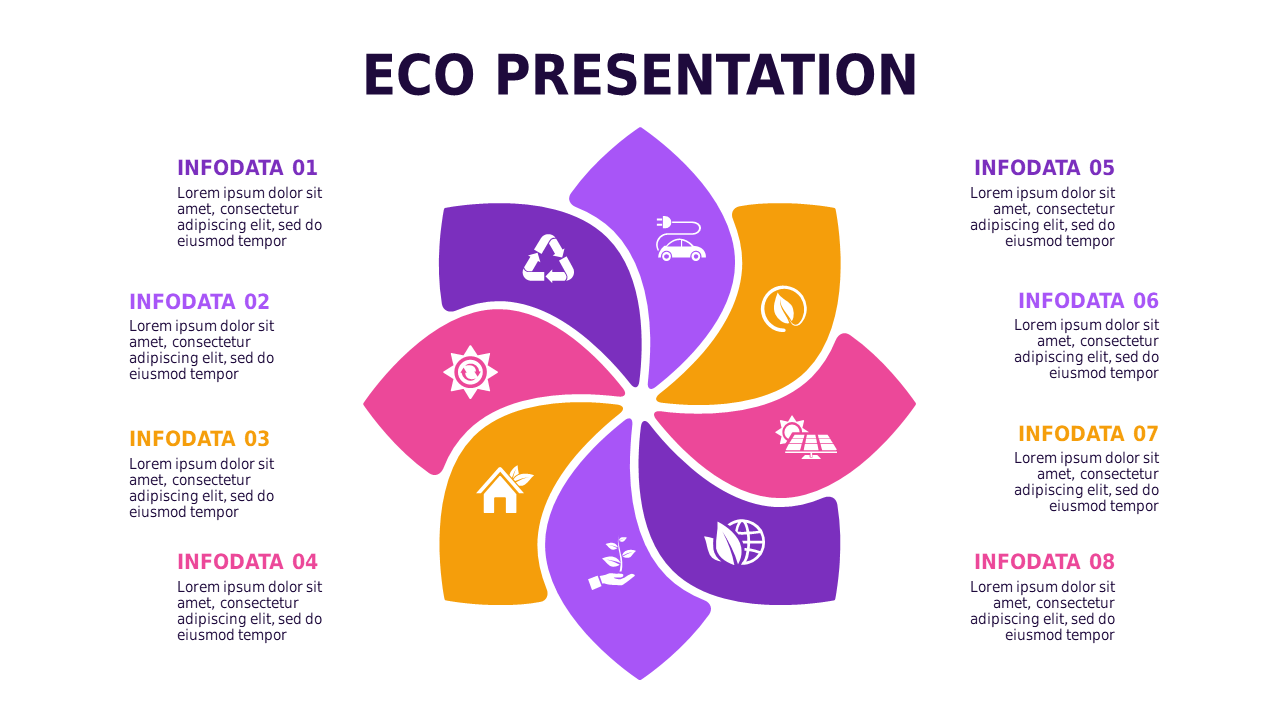 ECO PRESENTATION

INFODATA 01
Lorem ipsum dolor sit amet, consectetur adipiscing elit, sed do eiusmod tempor

INFODATA 02
Lorem ipsum dolor sit amet, consectetur adipiscing elit, sed do eiusmod tempor

INFODATA 03
Lorem ipsum dolor sit amet, consectetur adipiscing elit, sed do eiusmod tempor

INFODATA 04
Lorem ipsum dolor sit amet, consectetur adipiscing elit, sed do eiusmod tempor

INFODATA 05
Lorem ipsum dolor sit amet, consectetur adipiscing elit, sed do eiusmod tempor

INFODATA 06
Lorem ipsum dolor sit amet, consectetur adipiscing elit, sed do eiusmod tempor

INFODATA 07
Lorem ipsum dolor sit amet, consectetur adipiscing elit, sed do eiusmod tempor

INFODATA 08
Lorem ipsum dolor sit amet, consectetur adipiscing elit, sed do eiusmod tempor